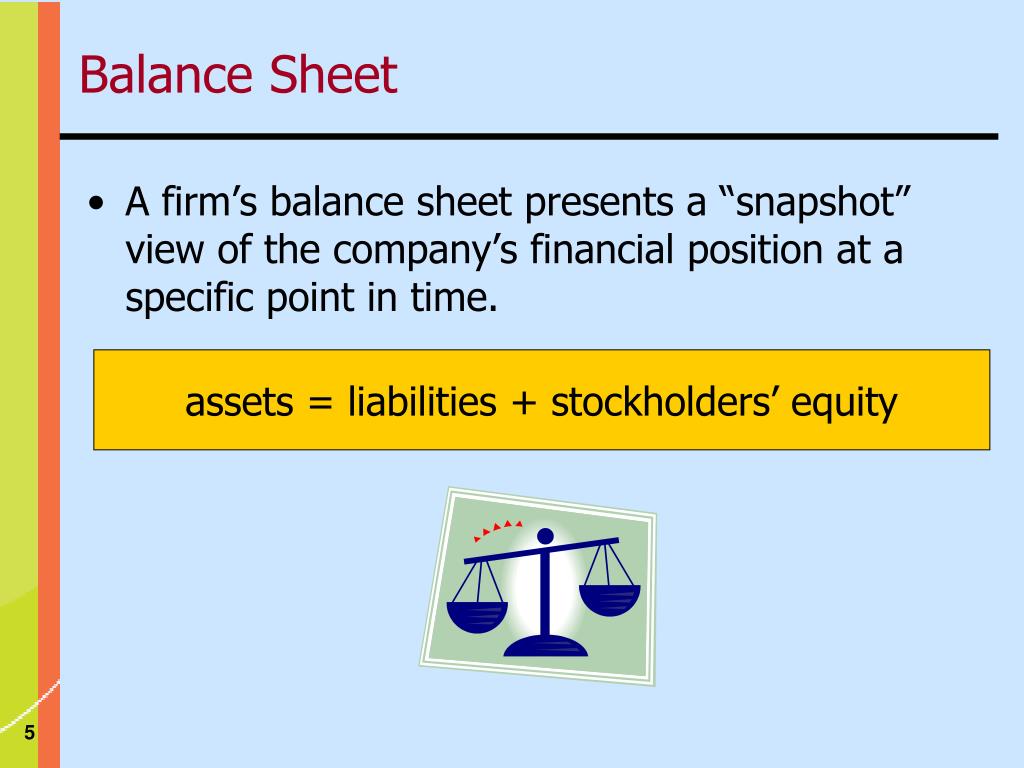 Balance Sheet

• A firm’s balance sheet presents a “snapshot” view of the company’s financial position at a specific point in time.

assets = liabilities + stockholders’ equity

5